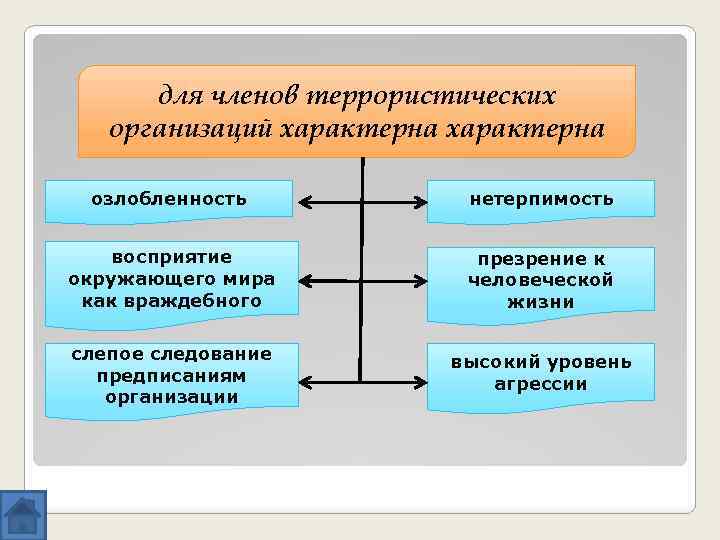 для членов террористических организаций характерна характерна

озлобленность

нетерпимость

восприятие окружающего мира как враждебного

презрение к человеческой жизни

слепое следование предписаниям организации

высокий уровень агрессии